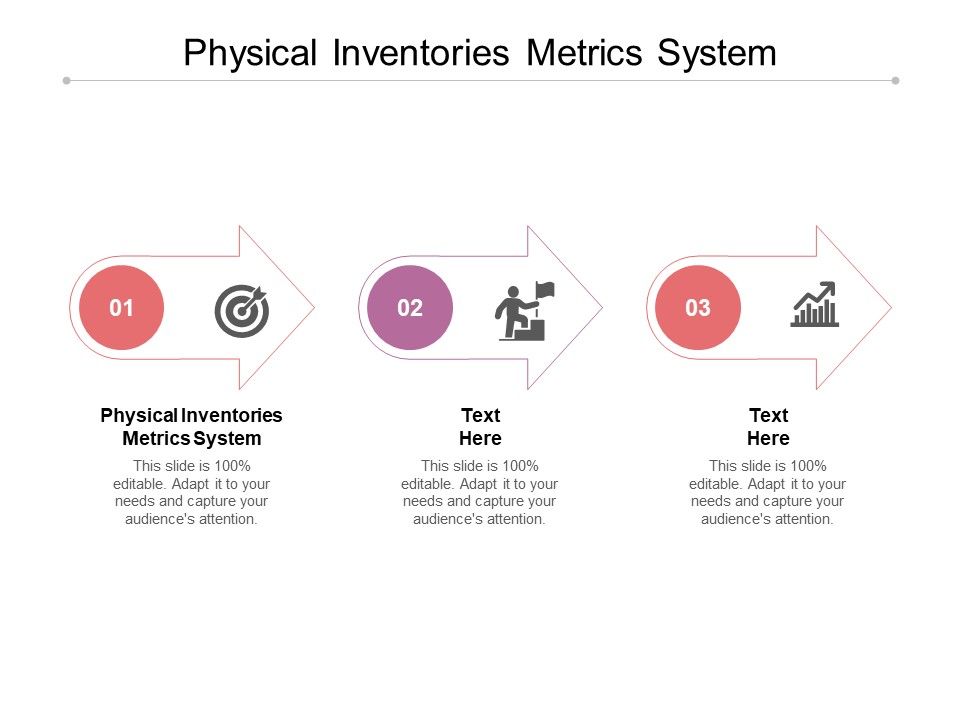 Physical Inventories Metrics System

01

Physical Inventories Metrics System

This slide is 100% editable. Adapt it to your needs and capture your audience's attention.

02

Text Here

This slide is 100% editable. Adapt it to your needs and capture your audience's attention.

03

Text Here

This slide is 100% editable. Adapt it to your needs and capture your audience's attention.